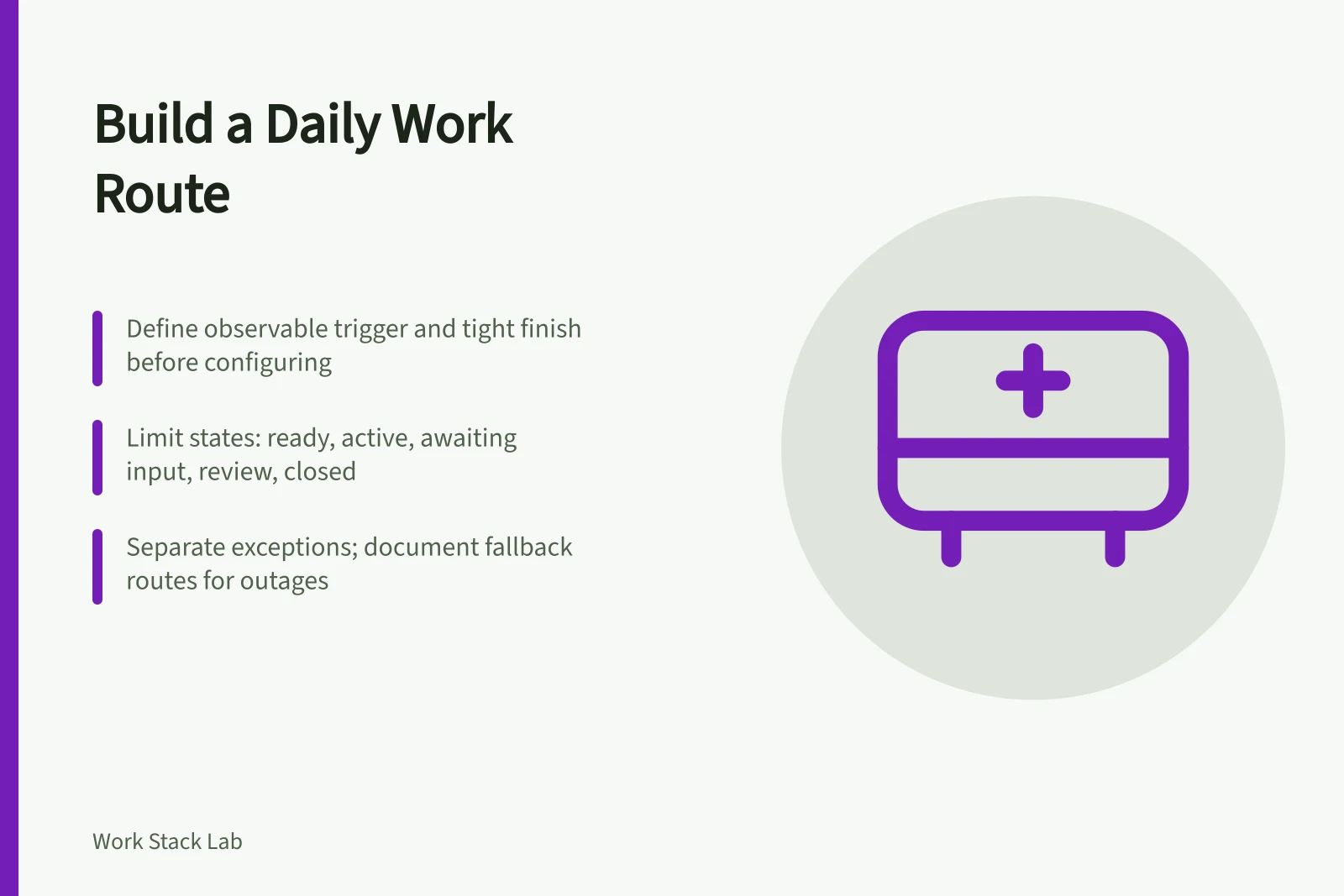 Build a Daily Work Route

Define observable trigger and tight finish before configuring

Limit states: ready, active, awaiting input, review, closed

Separate exceptions; document fallback routes for outages

Work Stack Lab